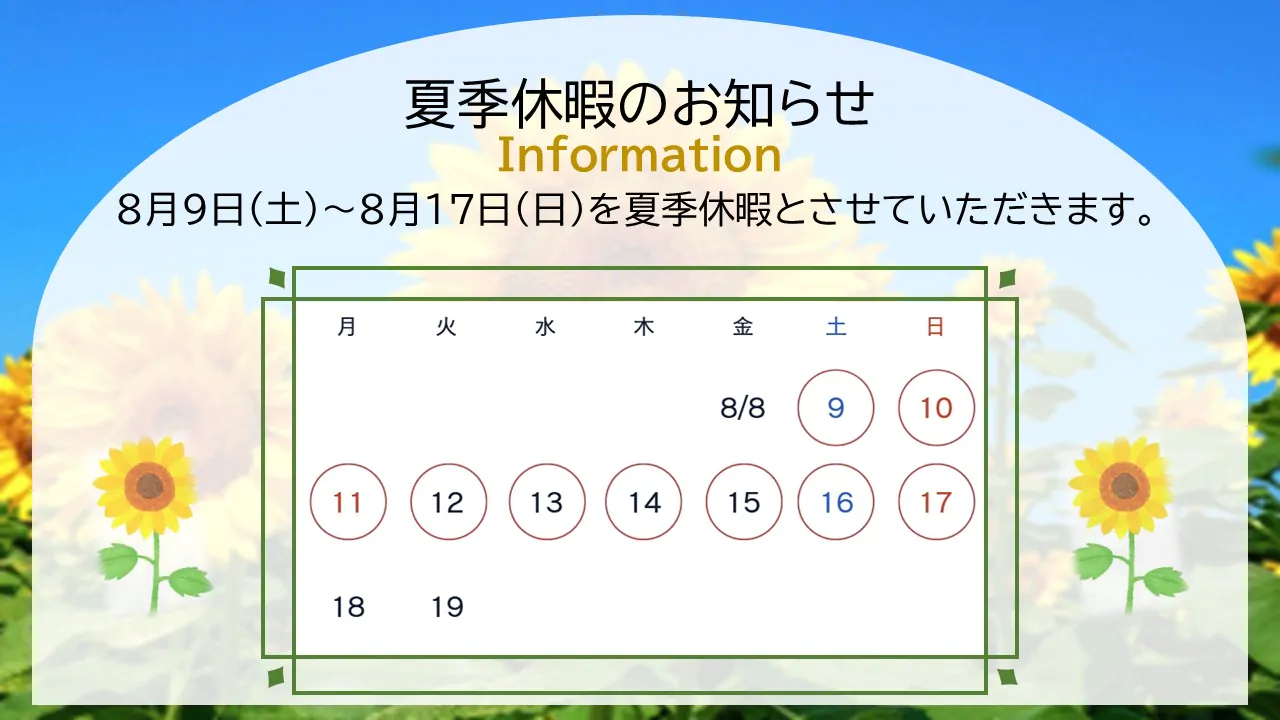 夏季休暇のお知らせ
Information
8月9日(土)～8月17日(日)を夏季休暇とさせていただきます。

| 月 | 火 | 水 | 木 | 金 | 土 | 日 |
|---|---|---|---|---|---|---|
| | | | | 8/8 | 9 | 10 |
| 11 | 12 | 13 | 14 | 15 | 16 | 17 |
| 18 | 19 | | | | | |